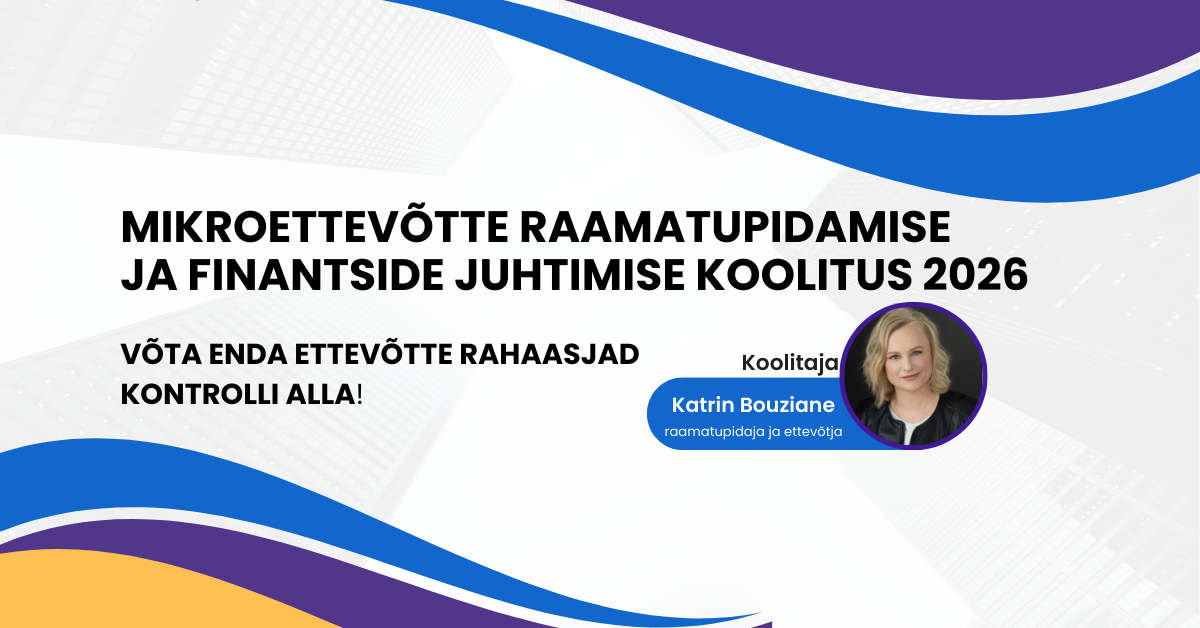 MIKROETTEVÕTTE RAAMATUPIDAMISE JA FINANTSIDE JUHTIMISE KOOLITUS 2026

VÕTA ENDA ETTEVÕTTE RAHAASJAD KONTROLLI ALLA!

Koolitaja

Katrin Bouziane
raamatupidaja ja ettevõtja